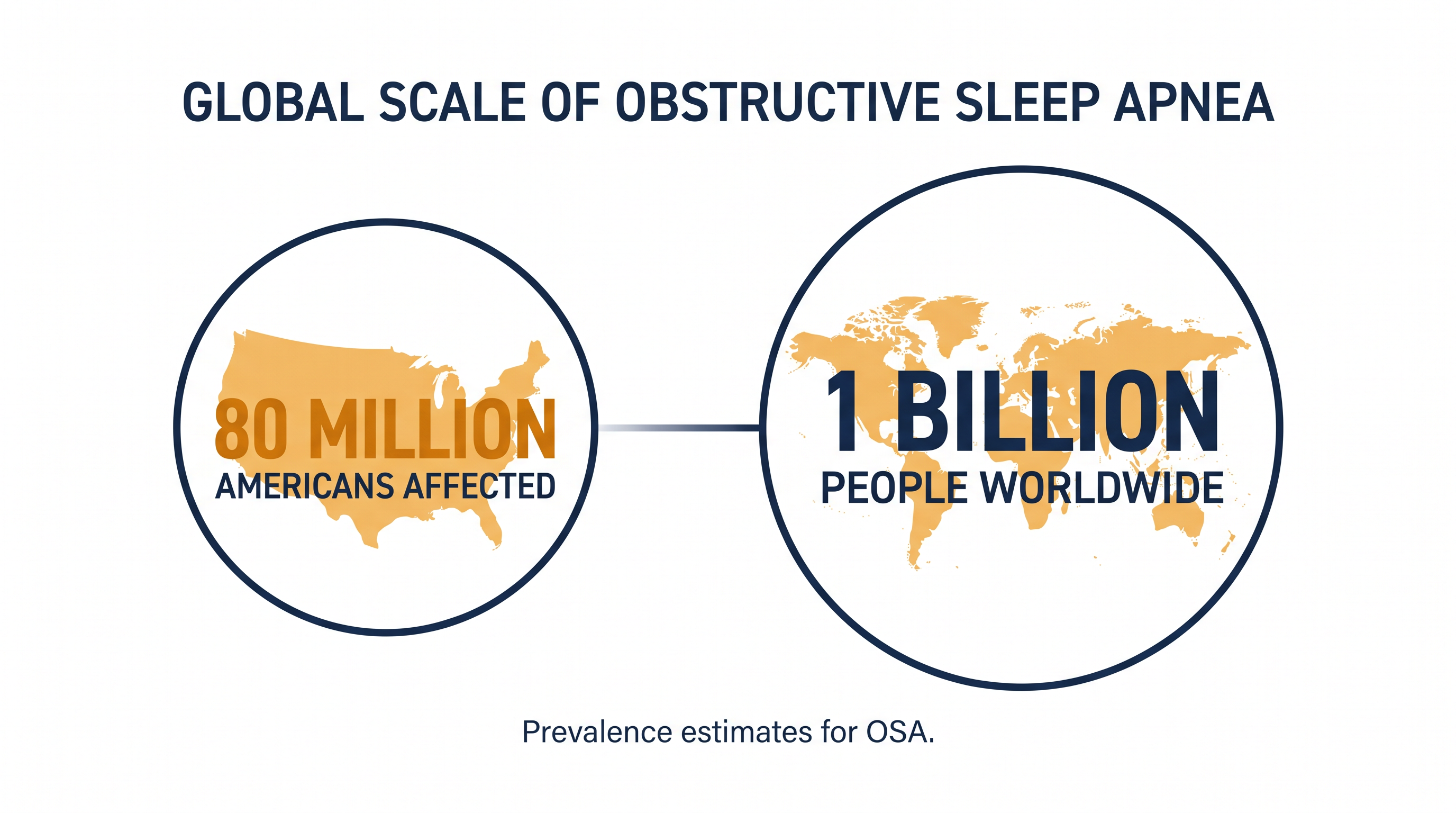 GLOBAL SCALE OF OBSTRUCTIVE SLEEP APNEA

80 MILLION
AMERICANS AFFECTED

1 BILLION
PEOPLE WORLDWIDE

Prevalence estimates for OSA.